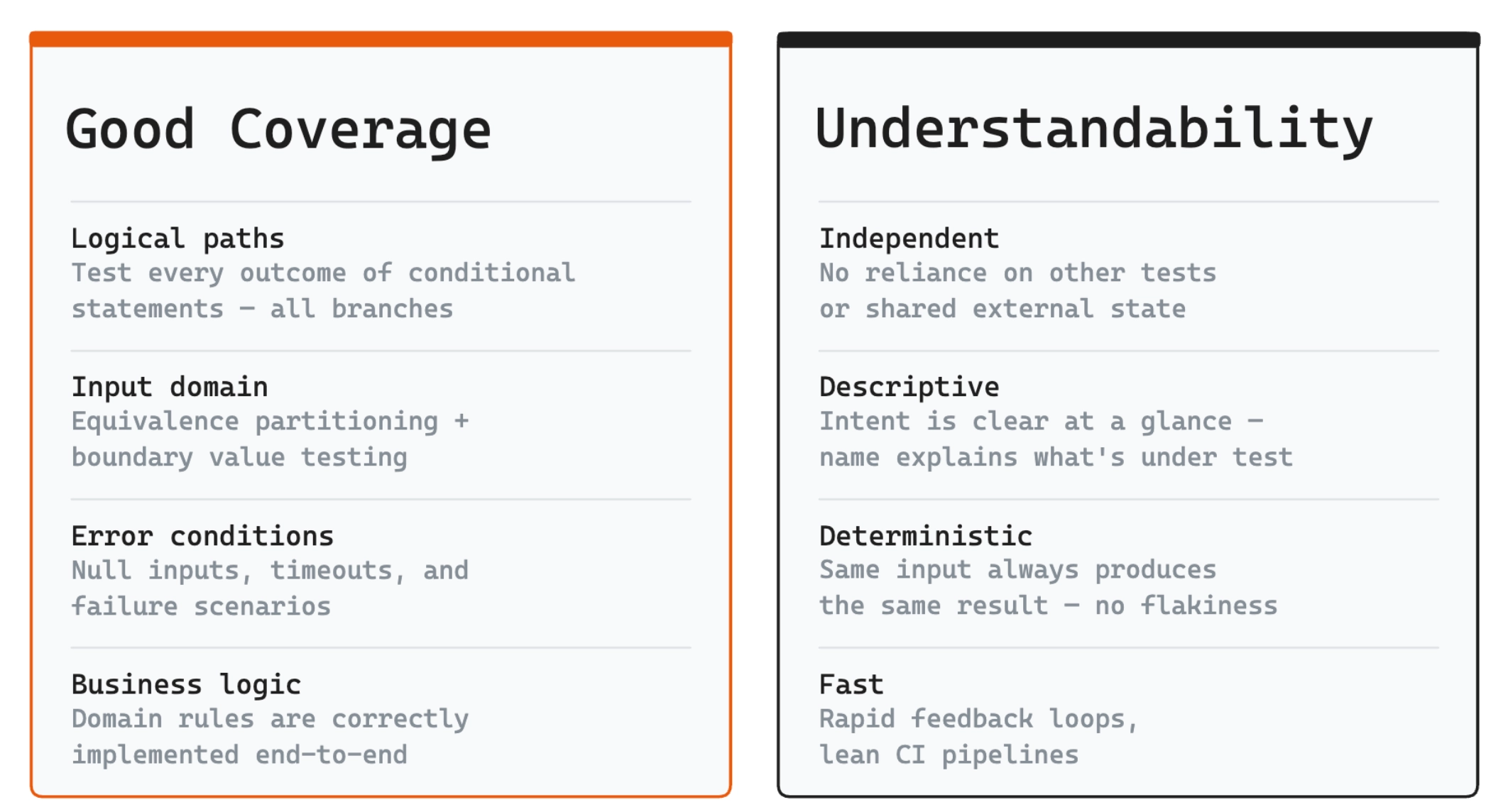 Good Coverage

Logical paths
Test every outcome of conditional statements — all branches

Input domain
Equivalence partitioning + boundary value testing

Error conditions
Null inputs, timeouts, and failure scenarios

Business logic
Domain rules are correctly implemented end-to-end

Understandability

Independent
No reliance on other tests or shared external state

Descriptive
Intent is clear at a glance — name explains what's under test

Deterministic
Same input always produces the same result — no flakiness

Fast
Rapid feedback loops, lean CI pipelines